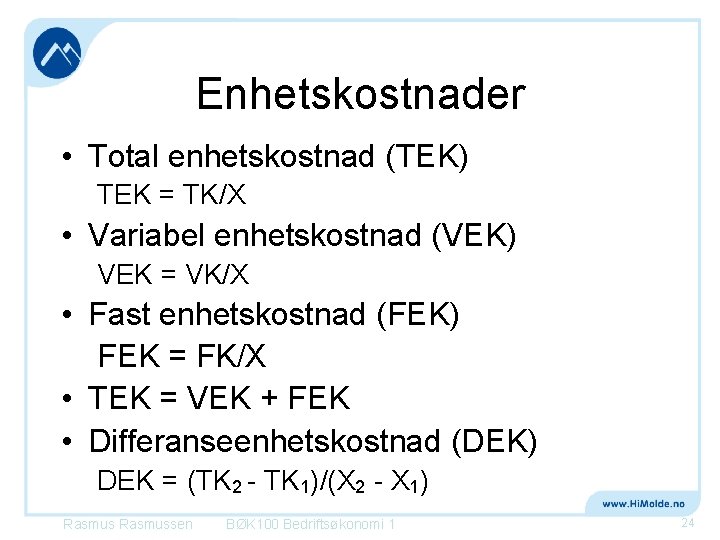 Enhetskostnader

• Total enhetskostnad (TEK)
TEK = TK/X

• Variabel enhetskostnad (VEK)
VEK = VK/X

• Fast enhetskostnad (FEK)
FEK = FK/X

• TEK = VEK + FEK

• Differanseenhetskostnad (DEK)
DEK = $(TK_2 - TK_1)/(X_2 - X_1)$

www.HiMolde.no

Rasmus Rasmussen BØK100 Bedriftsøkonomi 1 24